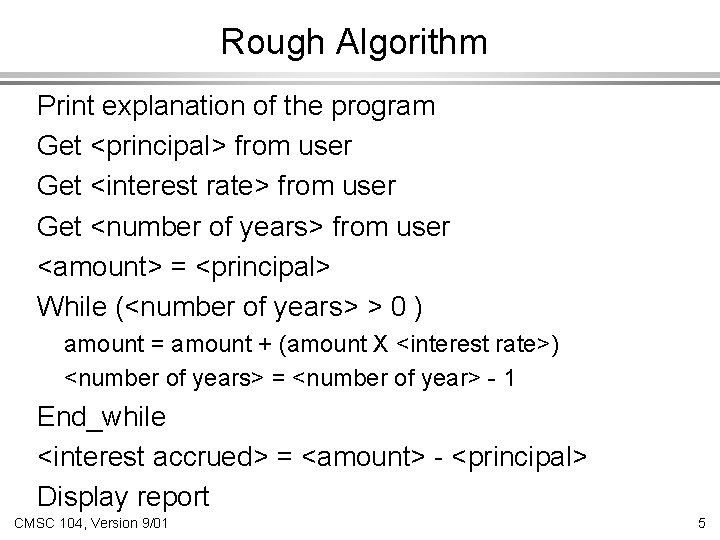 Rough Algorithm

Print explanation of the program

Get <principal> from user

Get <interest rate> from user

Get <number of years> from user

<amount> = <principal>

While (<number of years> > 0 )

amount = amount + (amount X <interest rate>)

<number of years> = <number of year> - 1

End_while

<interest accrued> = <amount> - <principal>

Display report

CMSC 104, Version 9/01

5